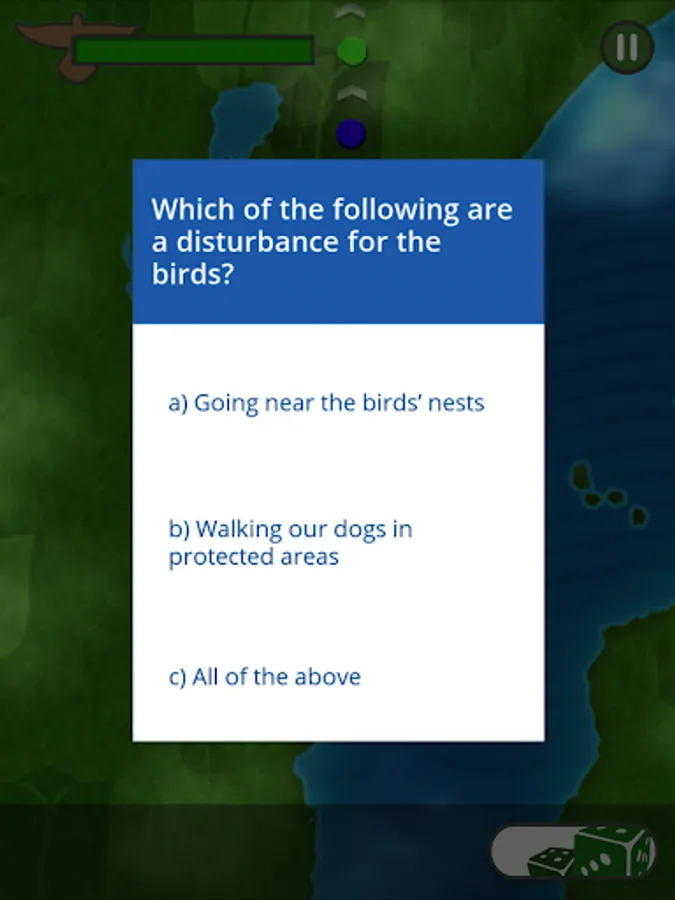 Which of the following are a disturbance for the birds?

a) Going near the birds' nests

b) Walking our dogs in protected areas

c) All of the above